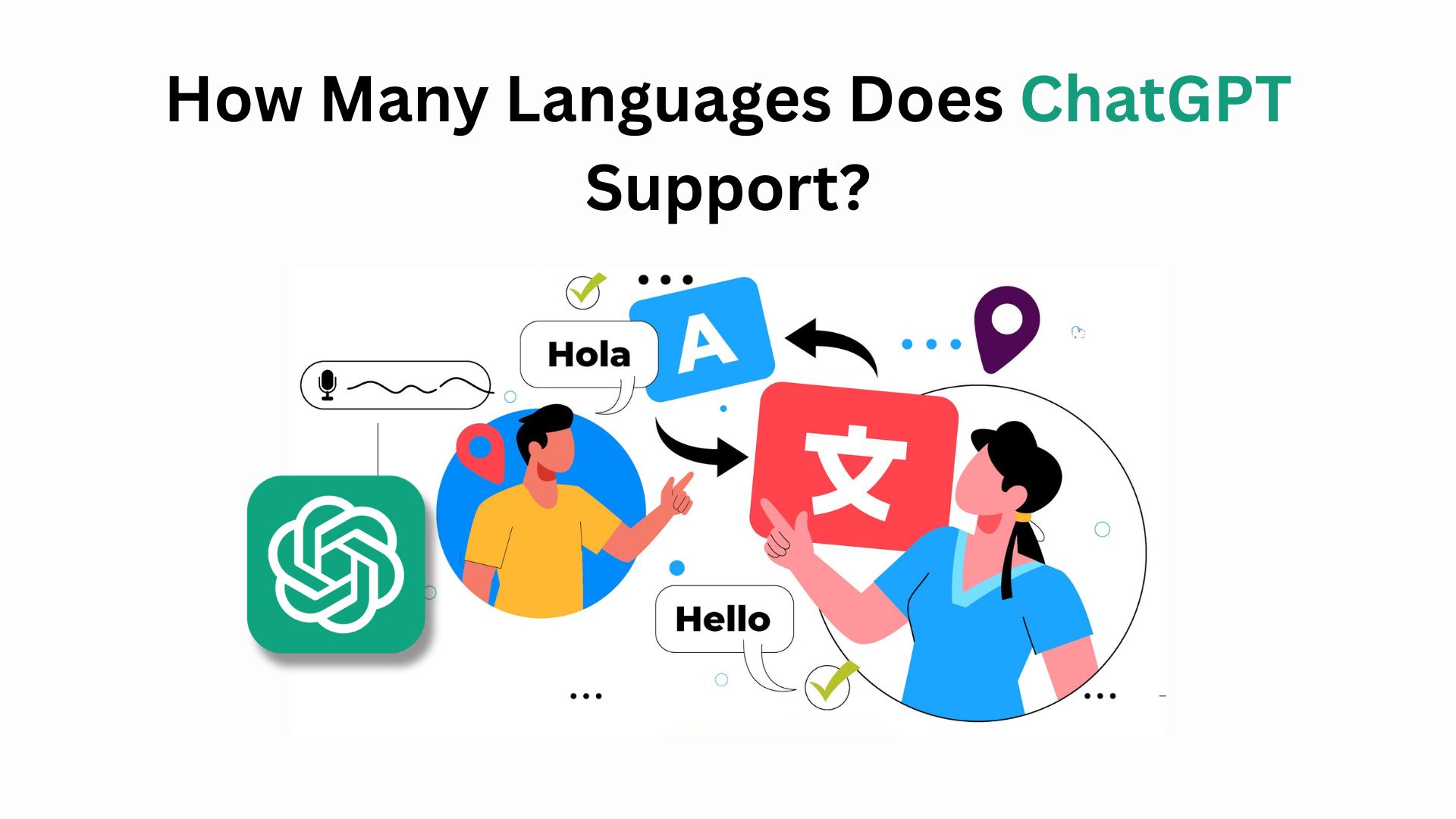 How Many Languages Does ChatGPT Support?

Hola

A

文

Hello